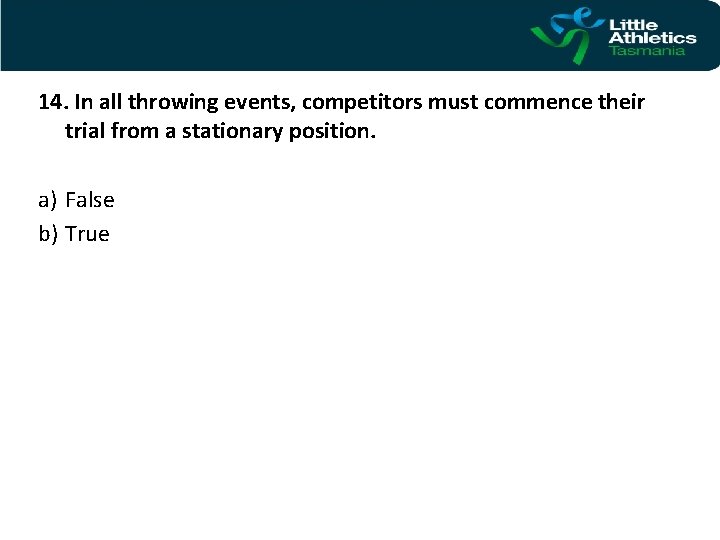 Little Athletics Tasmania

14. In all throwing events, competitors must commence their trial from a stationary position.

a) False
b) True